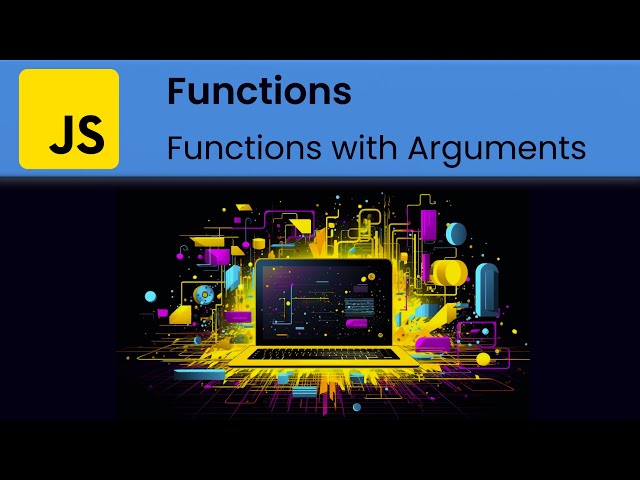 JS

Functions

Functions with Arguments